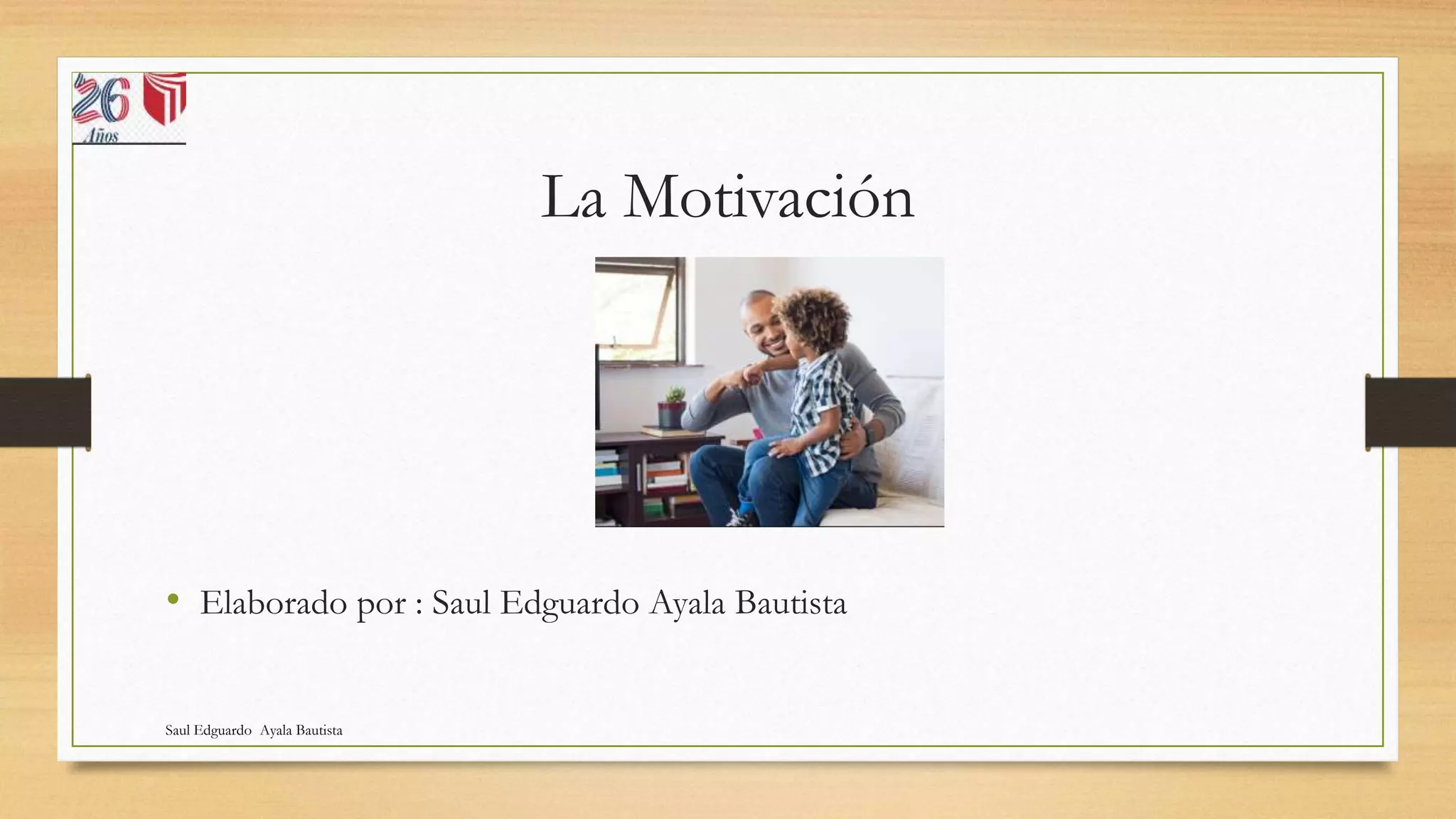 26 Años

La Motivación

• Elaborado por : Saul Edguardo Ayala Bautista

Saul Edguardo Ayala Bautista